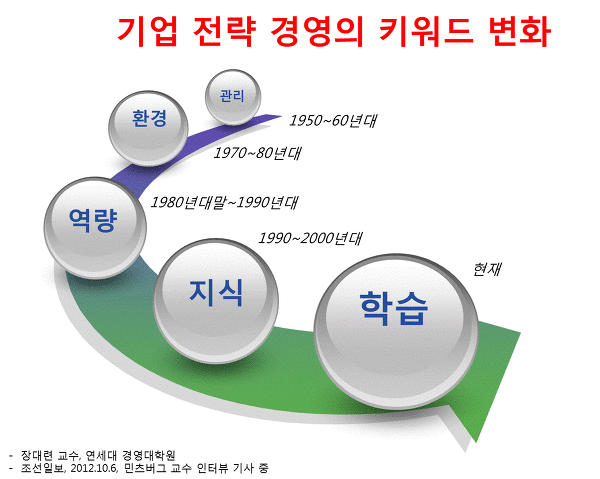 기업 전략 경영의 키워드 변화

관리
1950~60년대

환경
1970~80년대

역량
1980년대말~1990년대

지식
1990~2000년대

학습
현재

- 장대련 교수, 연세대 경영대학원
- 조선일보, 2012.10.6, 민츠버그 교수 인터뷰 기사 중